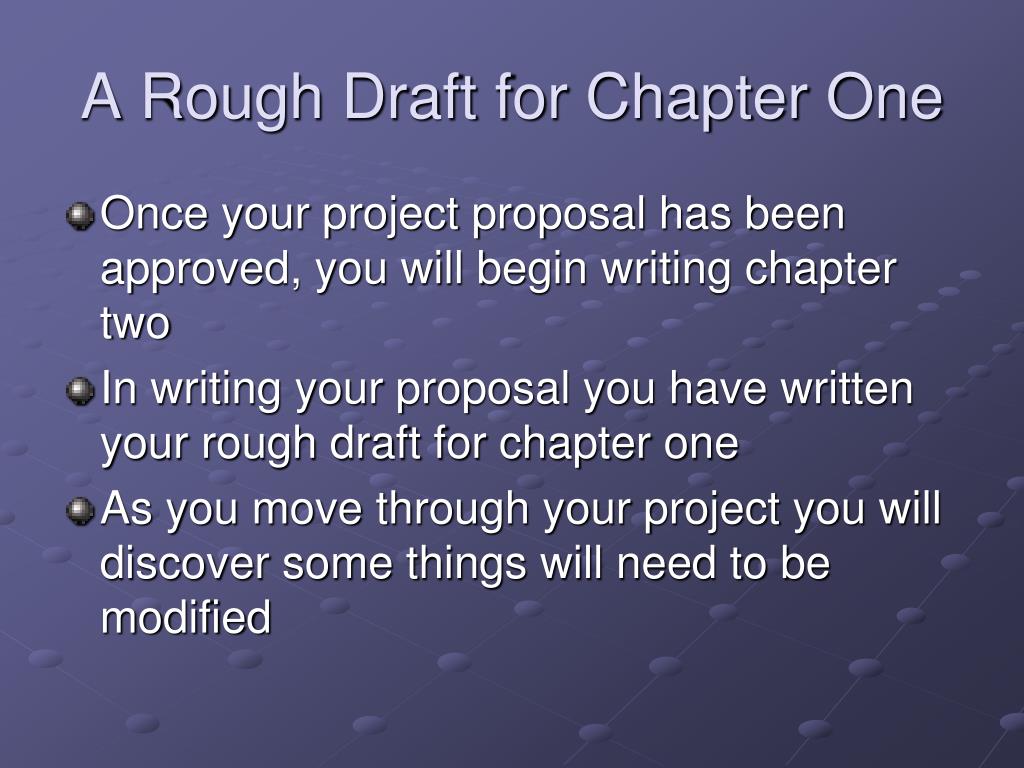 A Rough Draft for Chapter One

Once your project proposal has been approved, you will begin writing chapter two

In writing your proposal you have written your rough draft for chapter one

As you move through your project you will discover some things will need to be modified